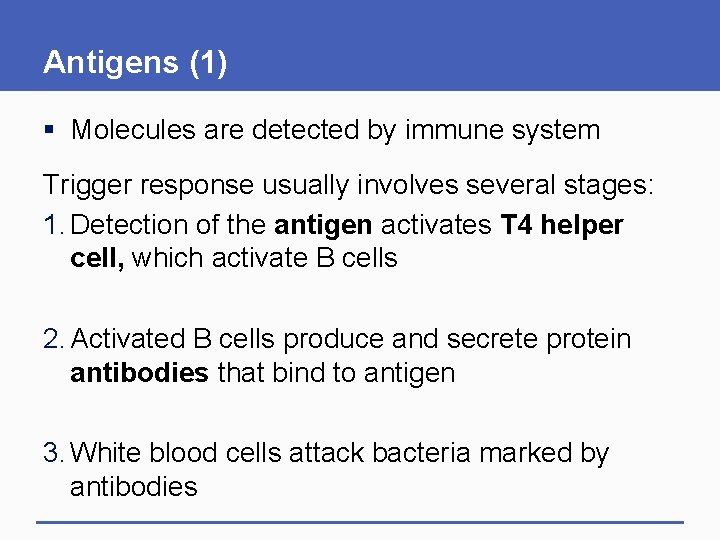 Antigens (1)

▪ Molecules are detected by immune system

Trigger response usually involves several stages:

1. Detection of the antigen activates T4 helper cell, which activate B cells

2. Activated B cells produce and secrete protein antibodies that bind to antigen

3. White blood cells attack bacteria marked by antibodies